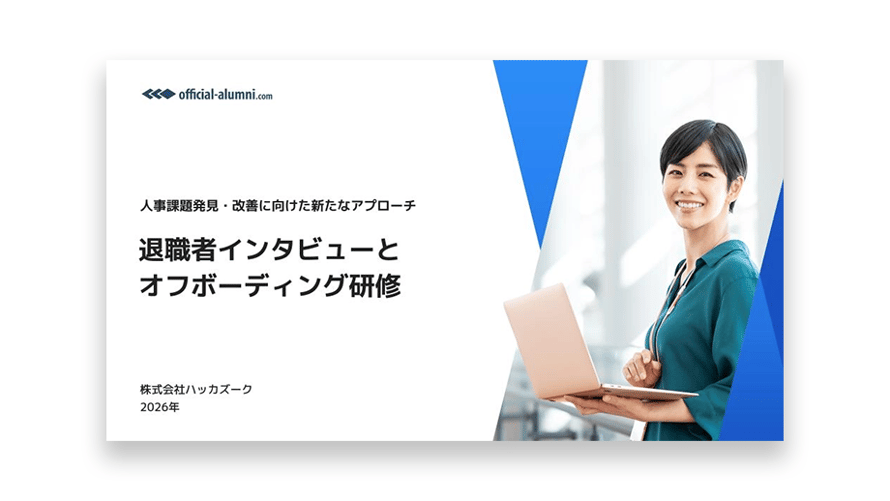 official-alumni.com

人事課題発見・改善に向けた新たなアプローチ

退職者インタビューと
オフボーディング研修

株式会社ハッカズーク
2026年